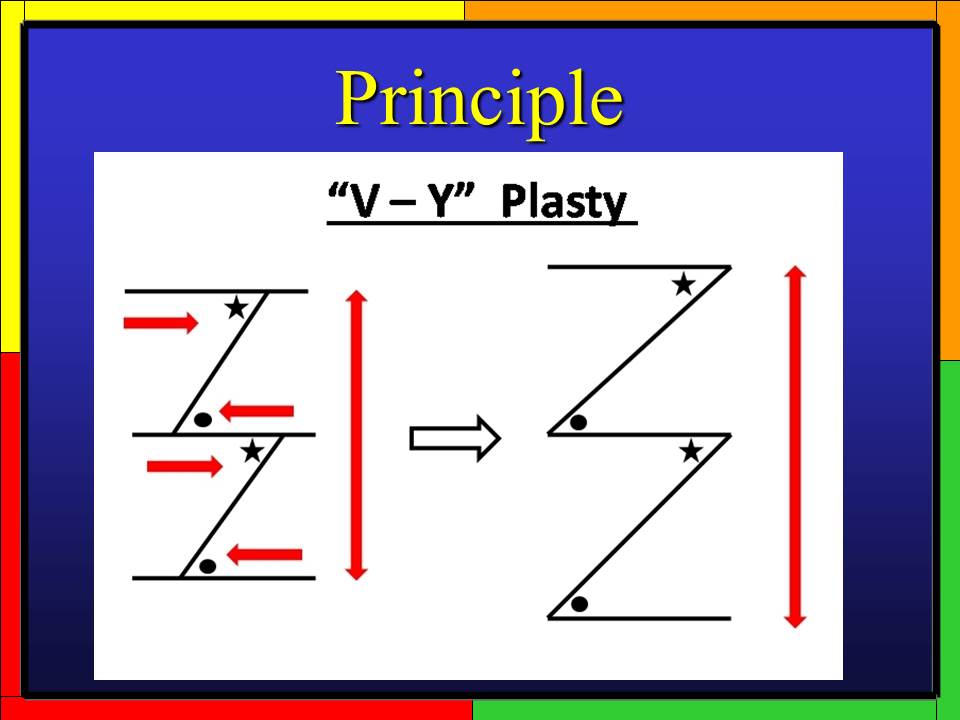 Principle

“V – Y” Plasty